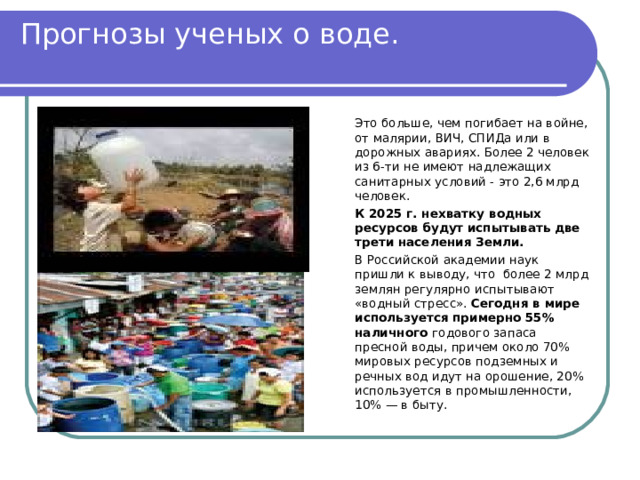 Прогнозы ученых о воде.

Это больше, чем погибает на войне, от малярии, ВИЧ, СПИДа или в дорожных авариях. Более 2 человек из 6-ти не имеют надлежащих санитарных условий - это 2,6 млрд человек.

К 2025 г. нехватку водных ресурсов будут испытывать две трети населения Земли.

В Российской академии наук пришли к выводу, что более 2 млрд землян регулярно испытывают «водный стресс». Сегодня в мире используется примерно 55% наличного годового запаса пресной воды, причем около 70% мировых ресурсов подземных и речных вод идут на орошение, 20% используется в промышленности, 10% — в быту.